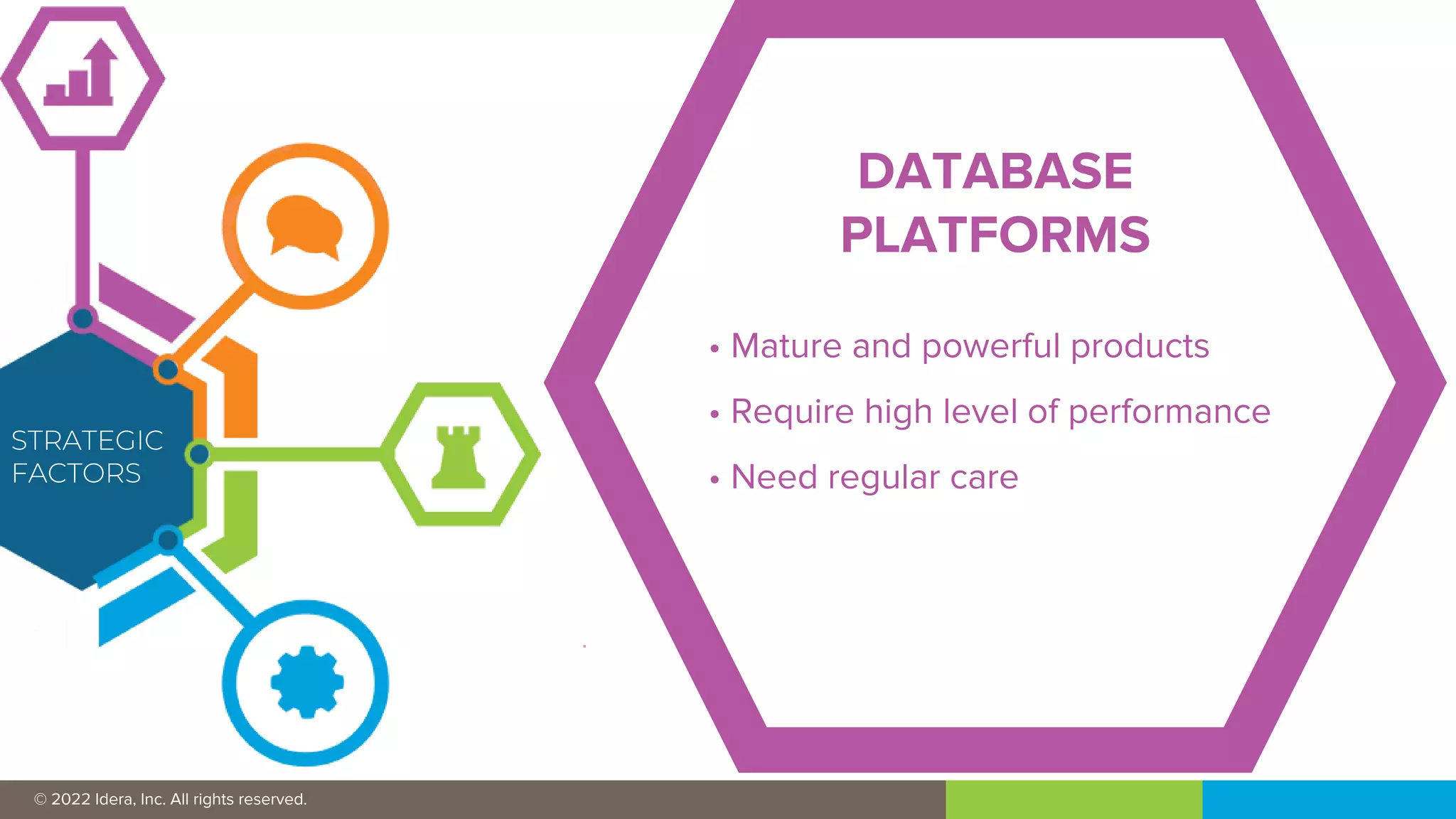 STRATEGIC FACTORS

DATABASE PLATFORMS

• Mature and powerful products
• Require high level of performance
• Need regular care

© 2022 Idera, Inc. All rights reserved.